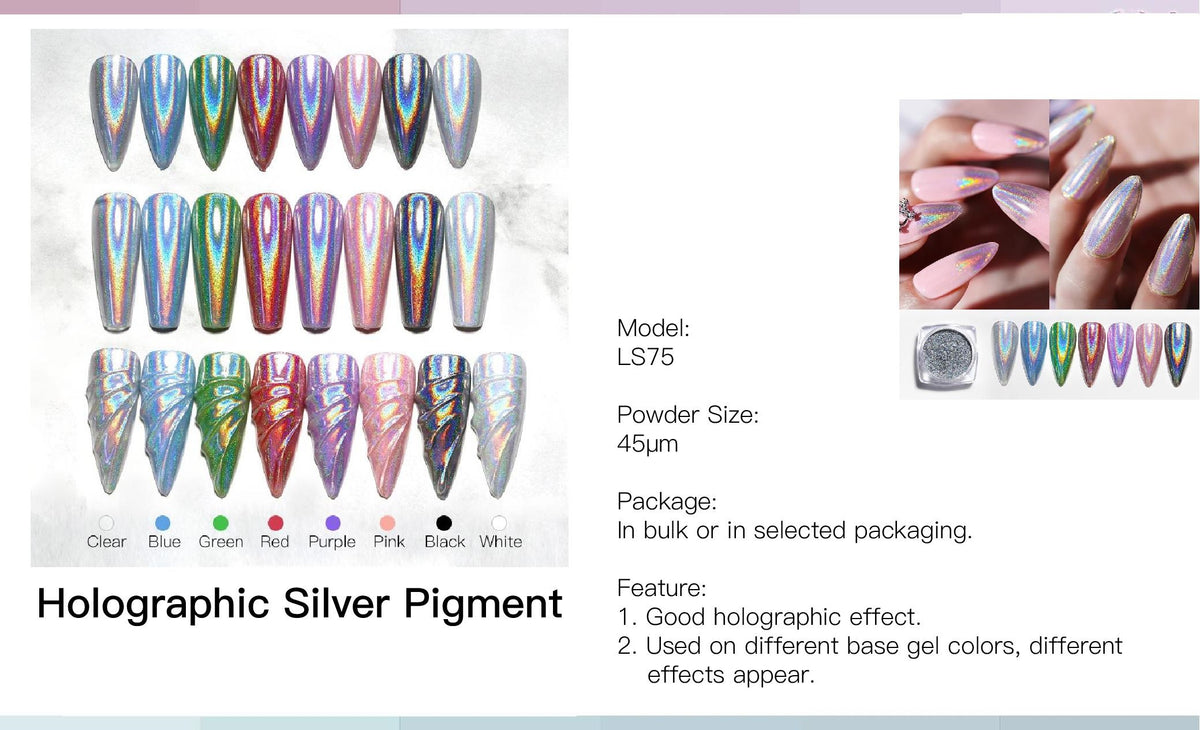 Clear Blue Green Red Purple Pink Black White

Holographic Silver Pigment

Model:
LS75

Powder Size:
45μm

Package:
In bulk or in selected packaging.

Feature:
1. Good holographic effect.
2. Used on different base gel colors, different effects appear.